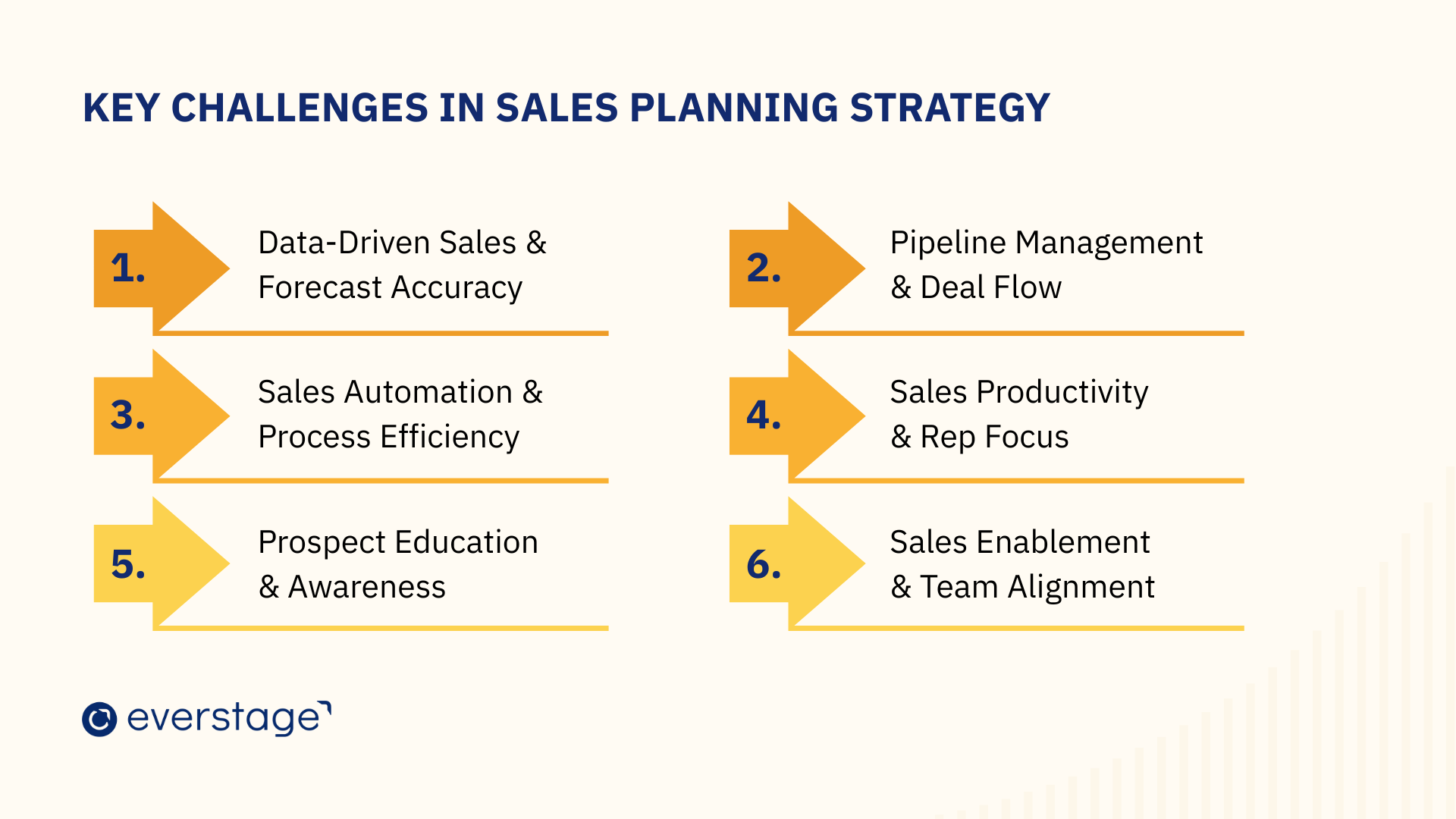 KEY CHALLENGES IN SALES PLANNING STRATEGY

1. Data-Driven Sales & Forecast Accuracy

2. Pipeline Management & Deal Flow

3. Sales Automation & Process Efficiency

4. Sales Productivity & Rep Focus

5. Prospect Education & Awareness

6. Sales Enablement & Team Alignment

everstage